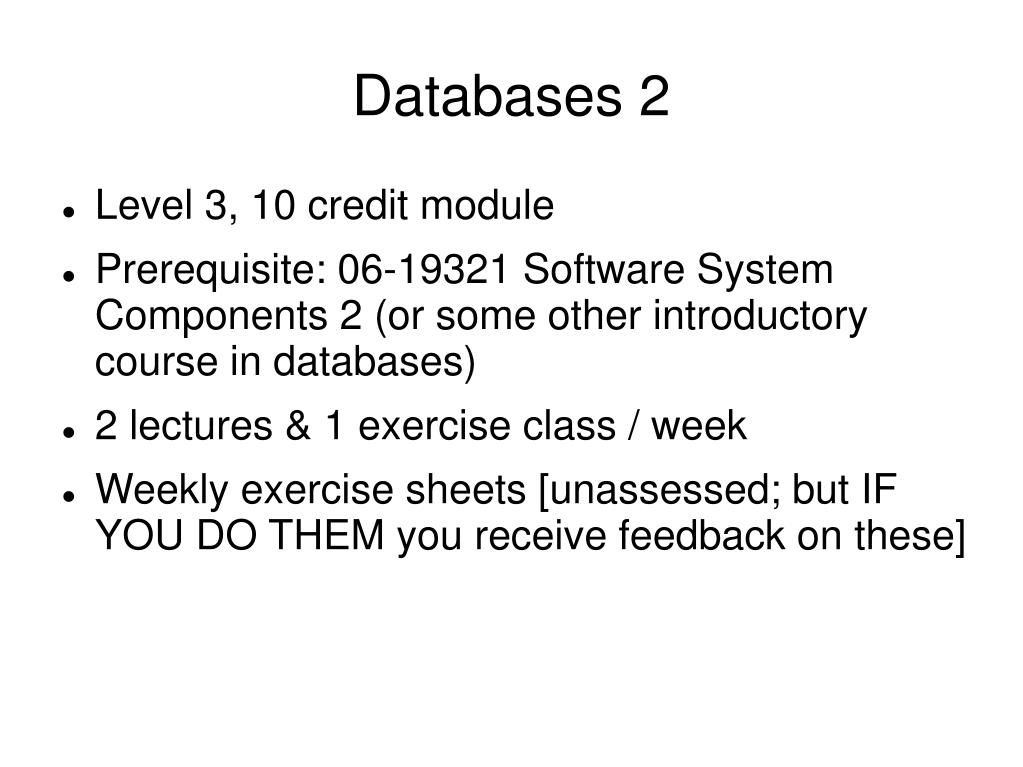 Databases 2

- Level 3, 10 credit module
- Prerequisite: 06-19321 Software System Components 2 (or some other introductory course in databases)
- 2 lectures & 1 exercise class / week
- Weekly exercise sheets [unassessed; but IF YOU DO THEM you receive feedback on these]